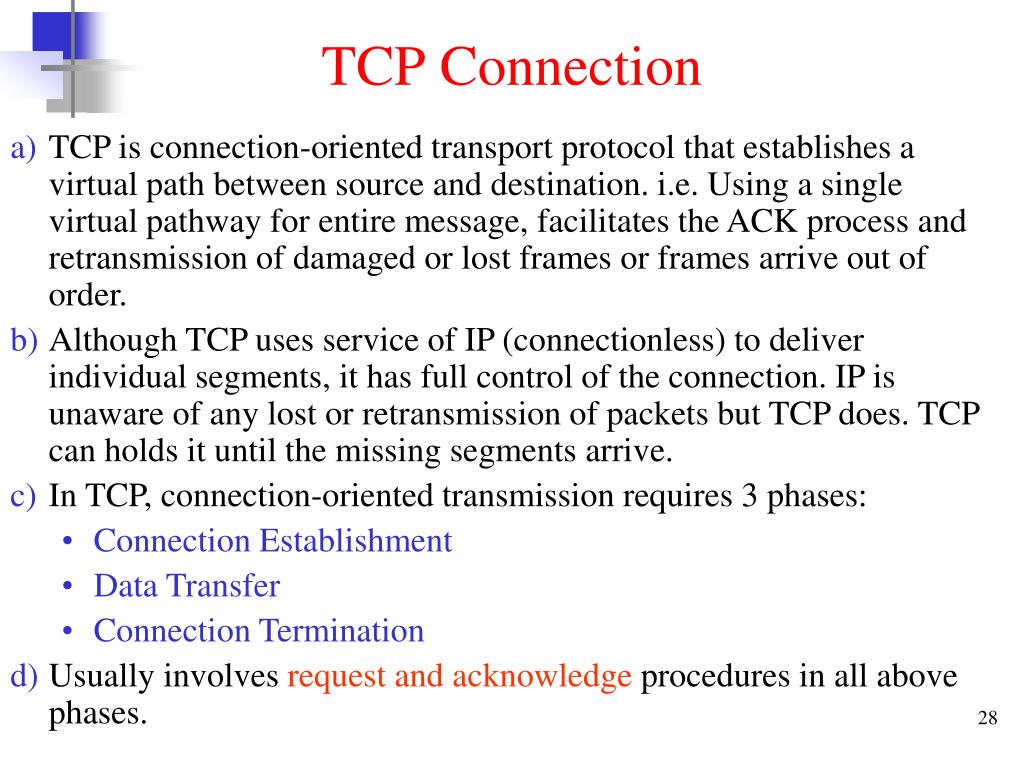 TCP Connection

a) TCP is connection-oriented transport protocol that establishes a virtual path between source and destination. i.e. Using a single virtual pathway for entire message, facilitates the ACK process and retransmission of damaged or lost frames or frames arrive out of order.

b) Although TCP uses service of IP (connectionless) to deliver individual segments, it has full control of the connection. IP is unaware of any lost or retransmission of packets but TCP does. TCP can holds it until the missing segments arrive.

c) In TCP, connection-oriented transmission requires 3 phases:
• Connection Establishment
• Data Transfer
• Connection Termination

d) Usually involves request and acknowledge procedures in all above phases.

28